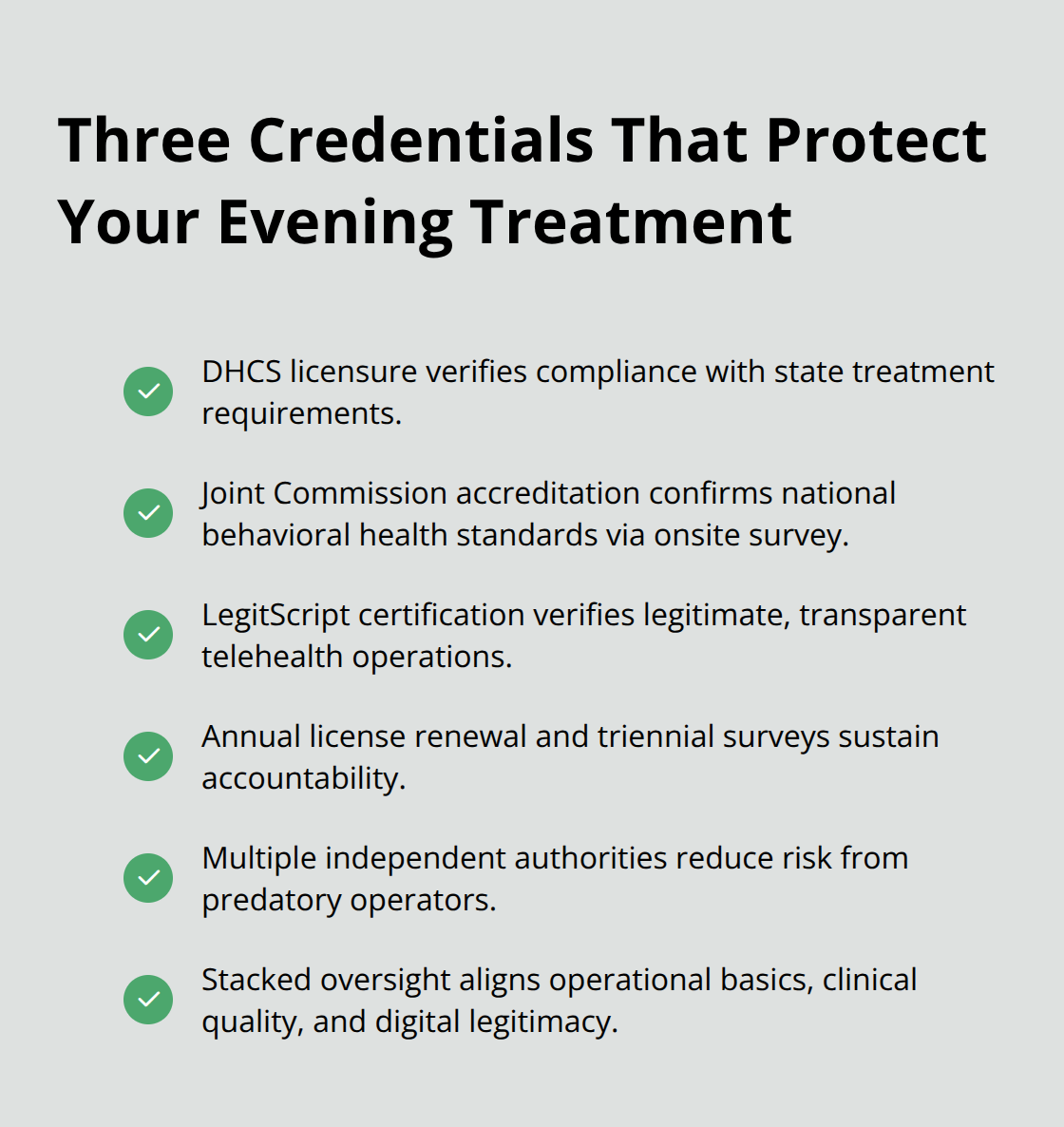 Three Credentials That Protect Your Evening Treatment

DHCS licensure verifies compliance with state treatment requirements.

Joint Commission accreditation confirms national behavioral health standards via onsite survey.

LegitScript certification verifies legitimate, transparent telehealth operations.

Annual license renewal and triennial surveys sustain accountability.

Multiple independent authorities reduce risk from predatory operators.

Stacked oversight aligns operational basics, clinical quality, and digital legitimacy.